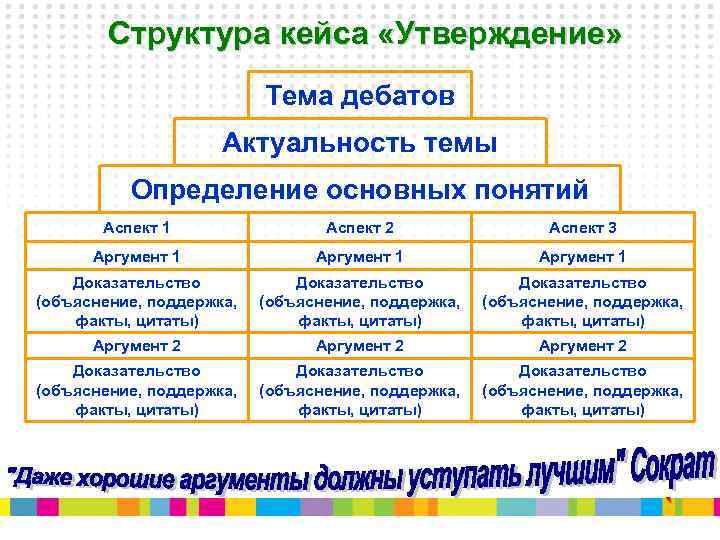 Структура кейса «Утверждение»

Тема дебатов

Актуальность темы

Определение основных понятий

| Аспект 1 | Аспект 2 | Аспект 3 |
|---|---|---|
| Аргумент 1 | Аргумент 1 | Аргумент 1 |
| Доказательство (объяснение, поддержка, факты, цитаты) | Доказательство (объяснение, поддержка, факты, цитаты) | Доказательство (объяснение, поддержка, факты, цитаты) |
| Аргумент 2 | Аргумент 2 | Аргумент 2 |
| Доказательство (объяснение, поддержка, факты, цитаты) | Доказательство (объяснение, поддержка, факты, цитаты) | Доказательство (объяснение, поддержка, факты, цитаты) |

"Даже хорошие аргументы должны уступать лучшим" Сократ